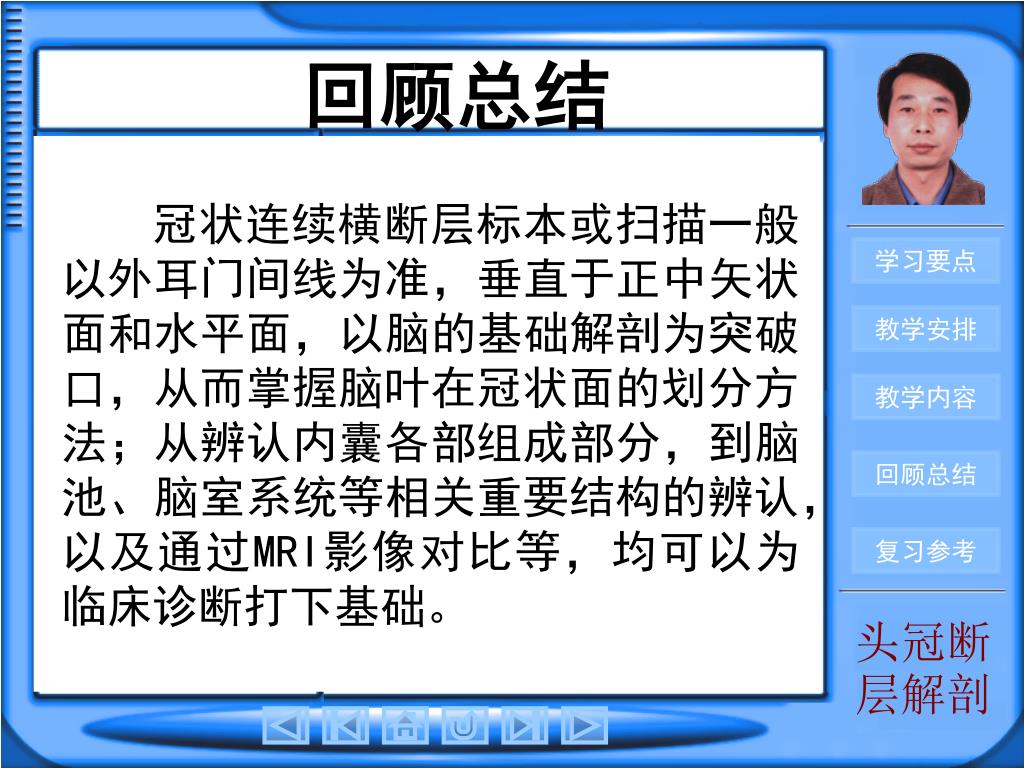 回顾总结

冠状连续横断层标本或扫描一般以外耳门间线为准，垂直于正中矢状面和水平面，以脑的基础解剖为突破口，从而掌握脑叶在冠状面的划分方法；从辨认内囊各部组成部分，到脑池、脑室系统等相关重要结构的辨认，以及通过MRI影像对比等，均可以为临床诊断打下基础。

学习要点
教学安排
教学内容
回顾总结
复习参考

头冠断层解剖